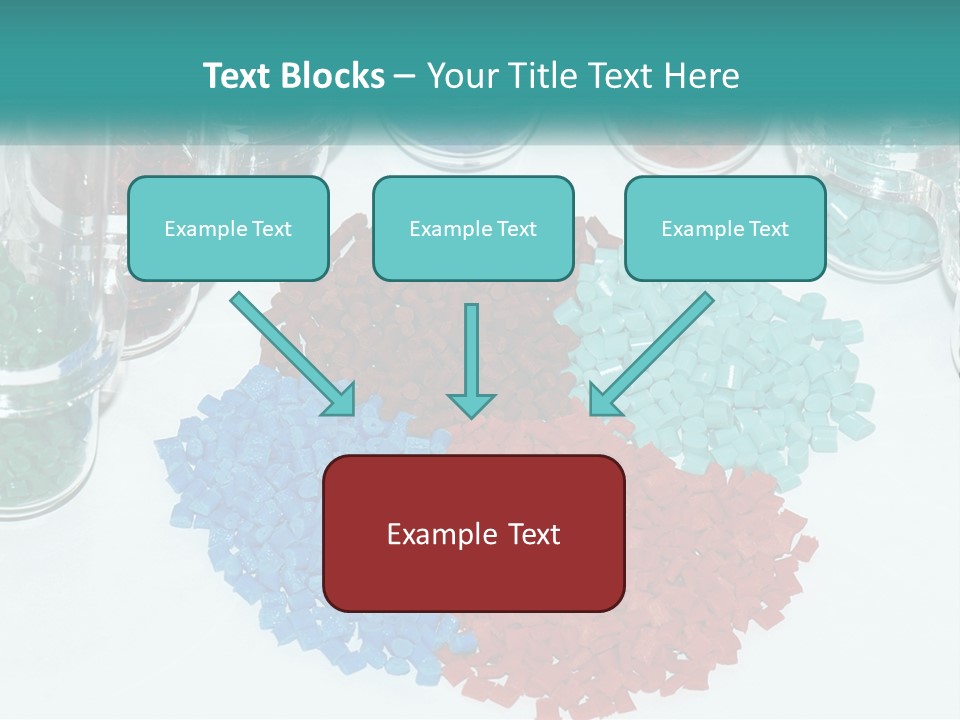 Text Blocks – Your Title Text Here

Example Text

Example Text

Example Text

Example Text